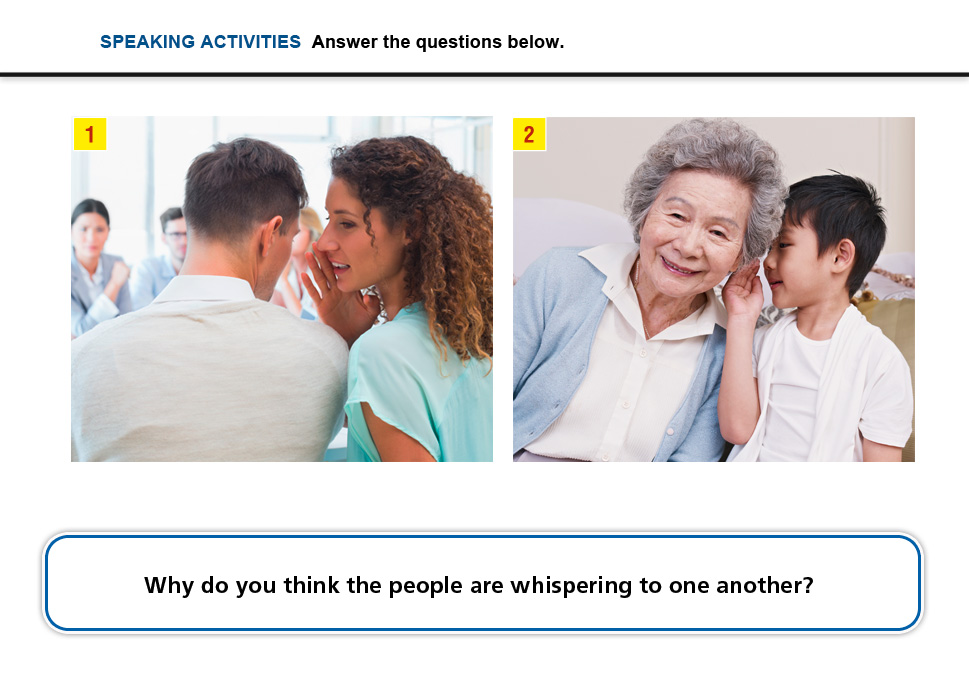 SPEAKING ACTIVITIES Answer the questions below.

1

2

Why do you think the people are whispering to one another?